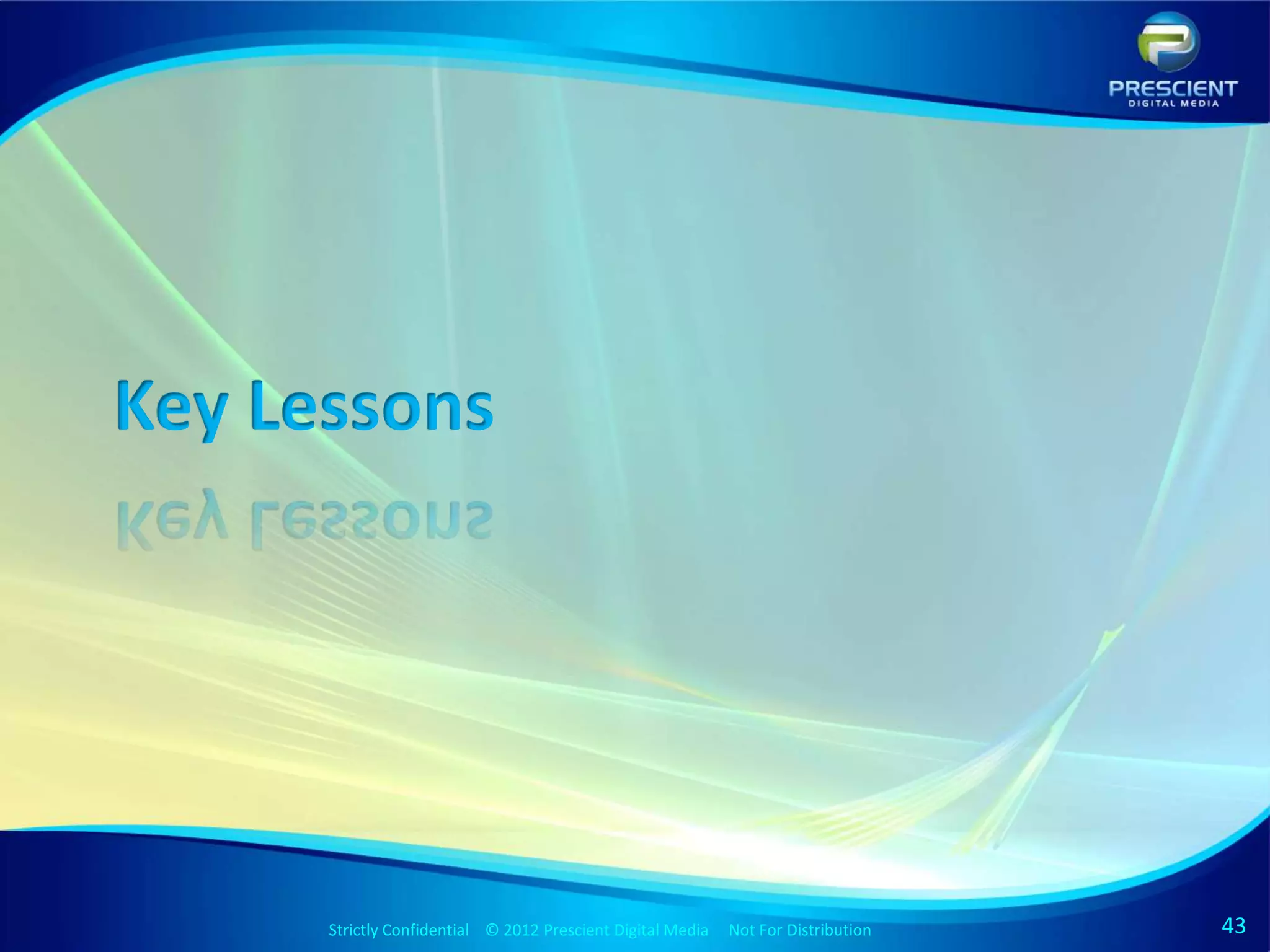 PRESCIENT
DIGITAL MEDIA

Key Lessons

Strictly Confidential © 2012 Prescient Digital Media Not For Distribution

43